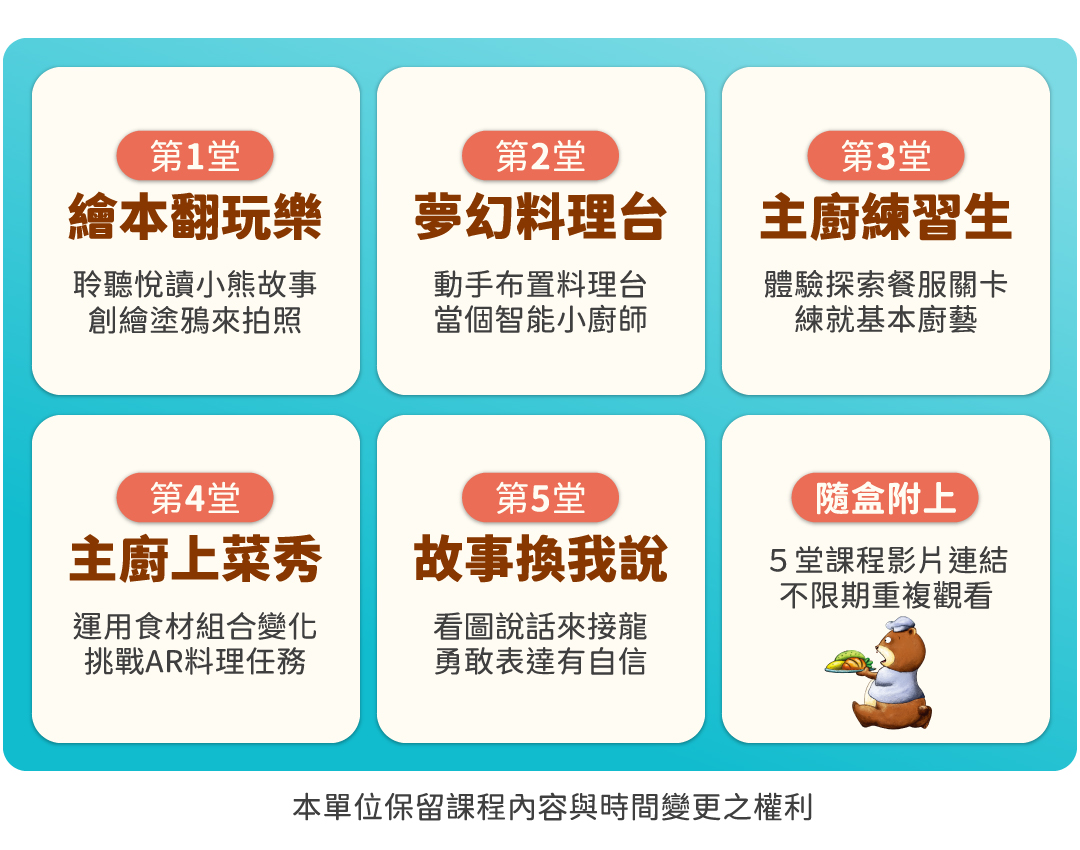 第1堂
繪本翻玩樂
聆聽悅讀小熊故事
創繪塗鴉來拍照

第2堂
夢幻料理台
動手布置料理台
當個智能小廚師

第3堂
主廚練習生
體驗探索餐服關卡
練就基本廚藝

第4堂
主廚上菜秀
運用食材組合變化
挑戰AR料理任務

第5堂
故事換我說
看圖說話來接龍
勇敢表達有自信

隨盒附上
5 堂課程影片連結
不限期重複觀看

本單位保留課程內容與時間變更之權利